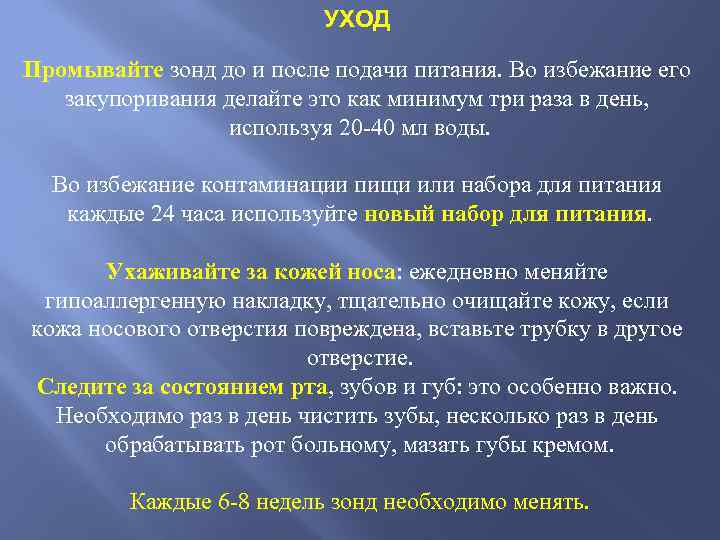 УХОД

Промывайте зонд до и после подачи питания. Во избежание его закупоривания делайте это как минимум три раза в день, используя 20-40 мл воды.

Во избежание контаминации пищи или набора для питания каждые 24 часа используйте новый набор для питания.

Ухаживайте за кожей носа: ежедневно меняйте гипоаллергенную накладку, тщательно очищайте кожу, если кожа носового отверстия повреждена, вставьте трубку в другое отверстие.
Следите за состоянием рта, зубов и губ: это особенно важно. Необходимо раз в день чистить зубы, несколько раз в день обрабатывать рот больному, мазать губы кремом.

Каждые 6-8 недель зонд необходимо менять.